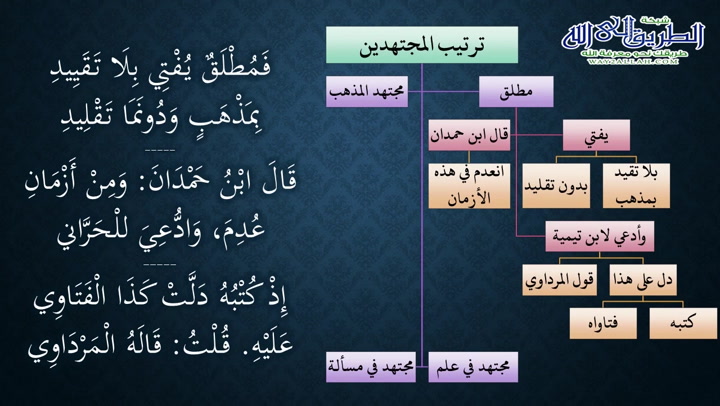 شبكة الطريق إلى الله
طريقك نحو معرفة الله
WAY2ALLAH.COM

فَمُطْلَقٌ يُفْتِي بِلَا تَقْيِيدِ
بِمَذْهَبٍ وَدُونَمَا تَقْلِيدِ
-----
قَالَ ابْنُ حَمْدَانَ: وَمِنْ أَزْمَانِ
عُدِمَ، وَادُّعِيَ لِلْحَرَّانِي
-----
إِذْ كُتْبُهُ دَلَّتْ كَذَا الْفَتَاوِي
عَلَيْهِ. قُلْتُ: قَالَهُ الْمَرْدَاوِي

ترتيب المجتهدين

مطلق

مجتهد المذهب

يفتي

قال ابن حمدان

بلا تقيد بمذهب

بدون تقليد

انعدم في هذه الأزمان

وأدعي لابن تيمية

دل على هذا

قول المرداوي

كتبه

فتاواه

مجتهد في علم

مجتهد في مسألة